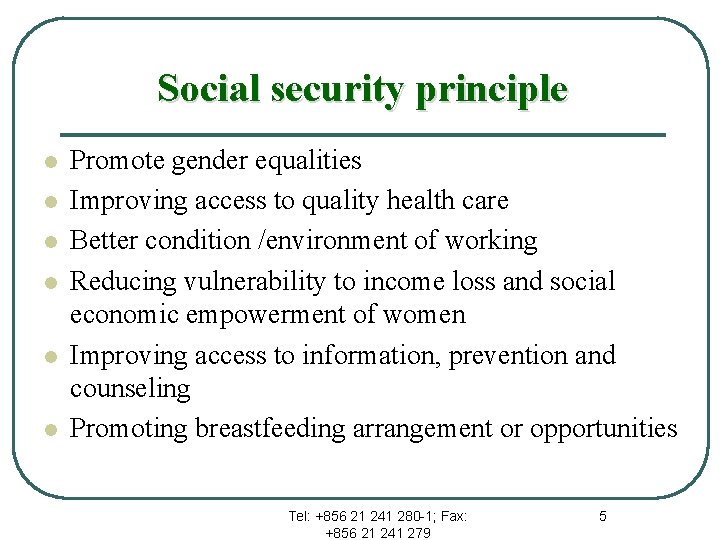 Social security principle

- Promote gender equalities
- Improving access to quality health care
- Better condition /environment of working
- Reducing vulnerability to income loss and social economic empowerment of women
- Improving access to information, prevention and counseling
- Promoting breastfeeding arrangement or opportunities

Tel: +856 21 241 280-1; Fax: +856 21 241 279

5